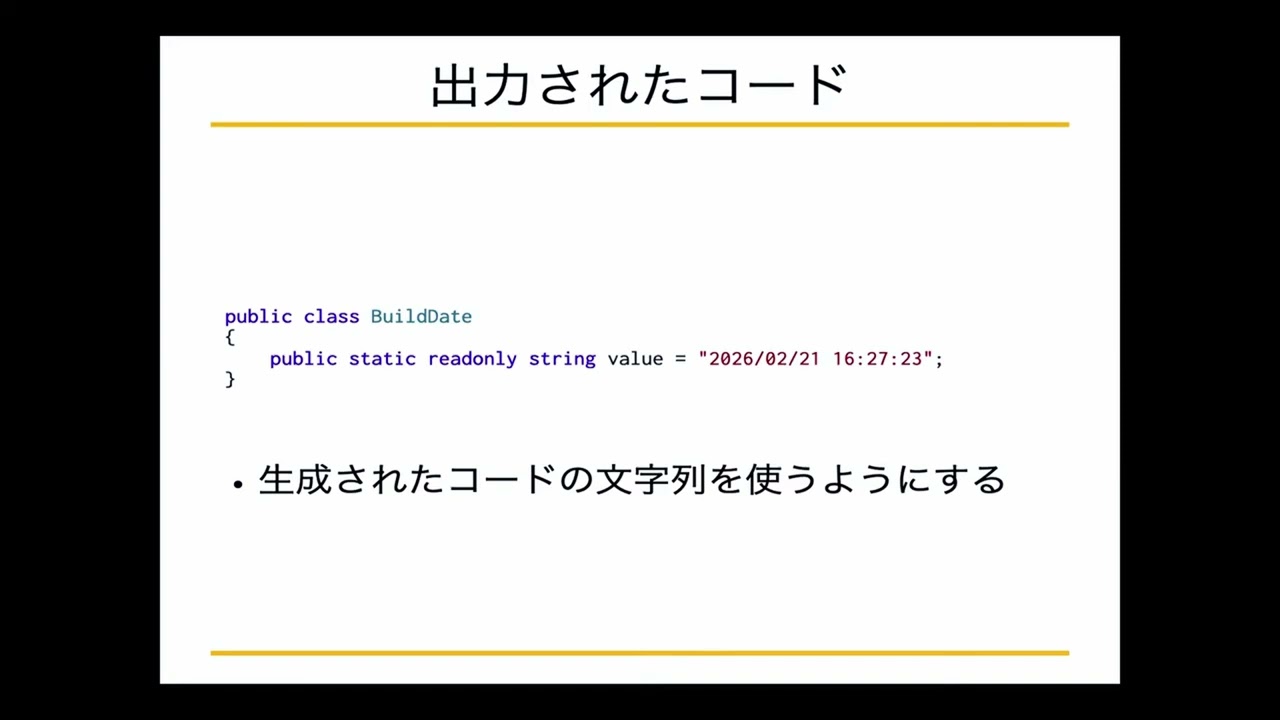 出力されたコード

public class BuildDate
{
    public static readonly string value = "2026/02/21 16:27:23";
}

• 生成されたコードの文字列を使うようにする